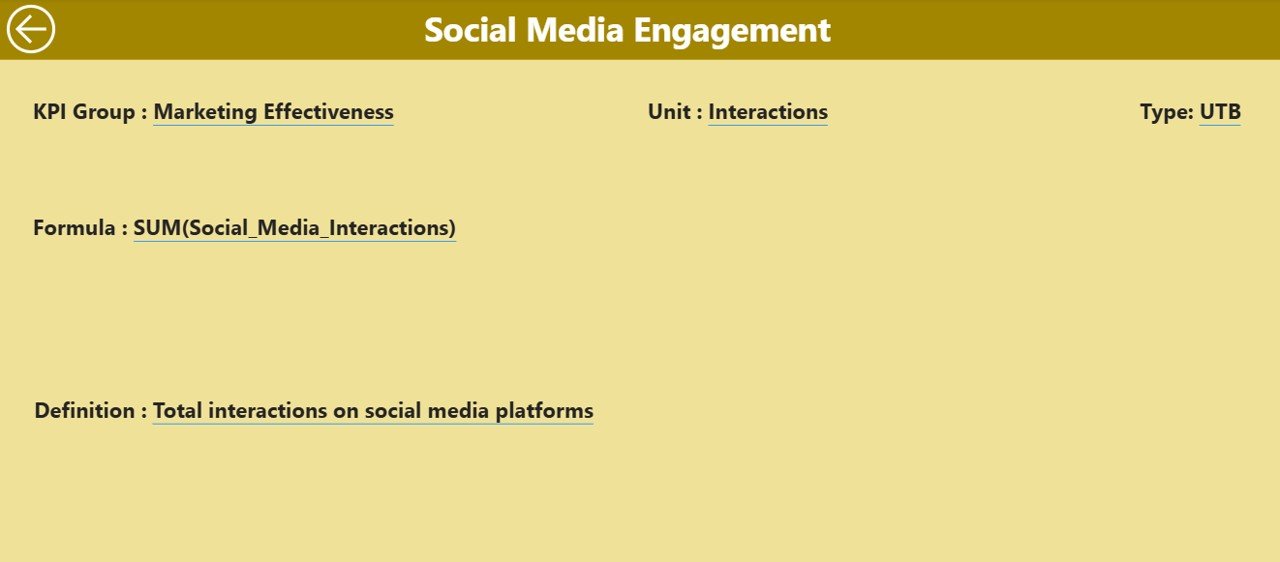 Social Media Engagement

KPI Group : Marketing Effectiveness

Unit : Interactions

Type: UTB

Formula : SUM(Social_Media_Interactions)

Definition : Total interactions on social media platforms